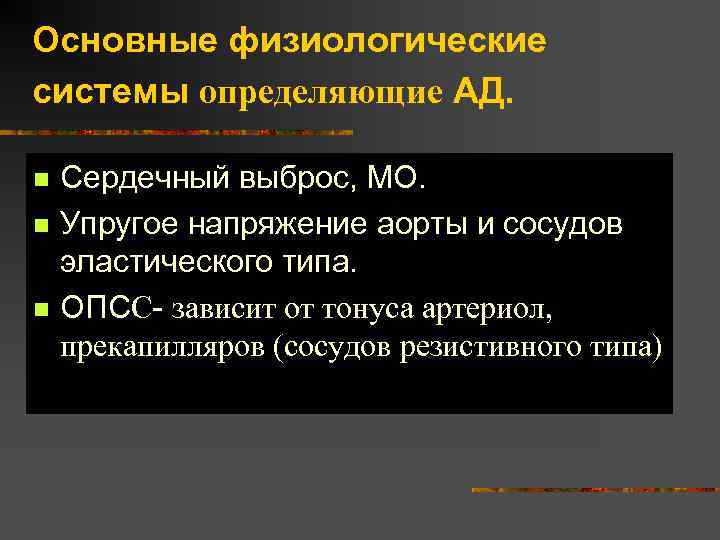 Основные физиологические системы определяющие АД.

- Сердечный выброс, МО.
- Упругое напряжение аорты и сосудов эластического типа.
- ОПСС- зависит от тонуса артериол, прекапилляров (сосудов резистивного типа)